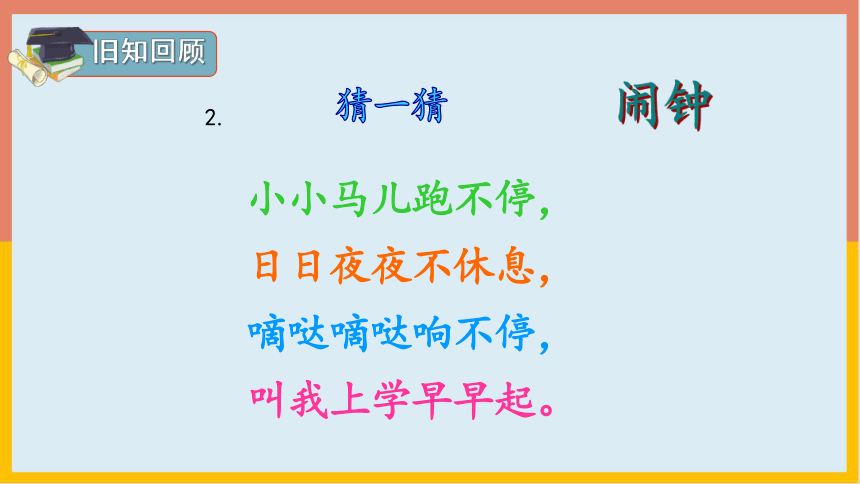 旧知回顾

2. 猜一猜 闹钟

小小马儿跑不停，
日日夜夜不休息，
嘀哒嘀哒响不停，
叫我上学早早起。